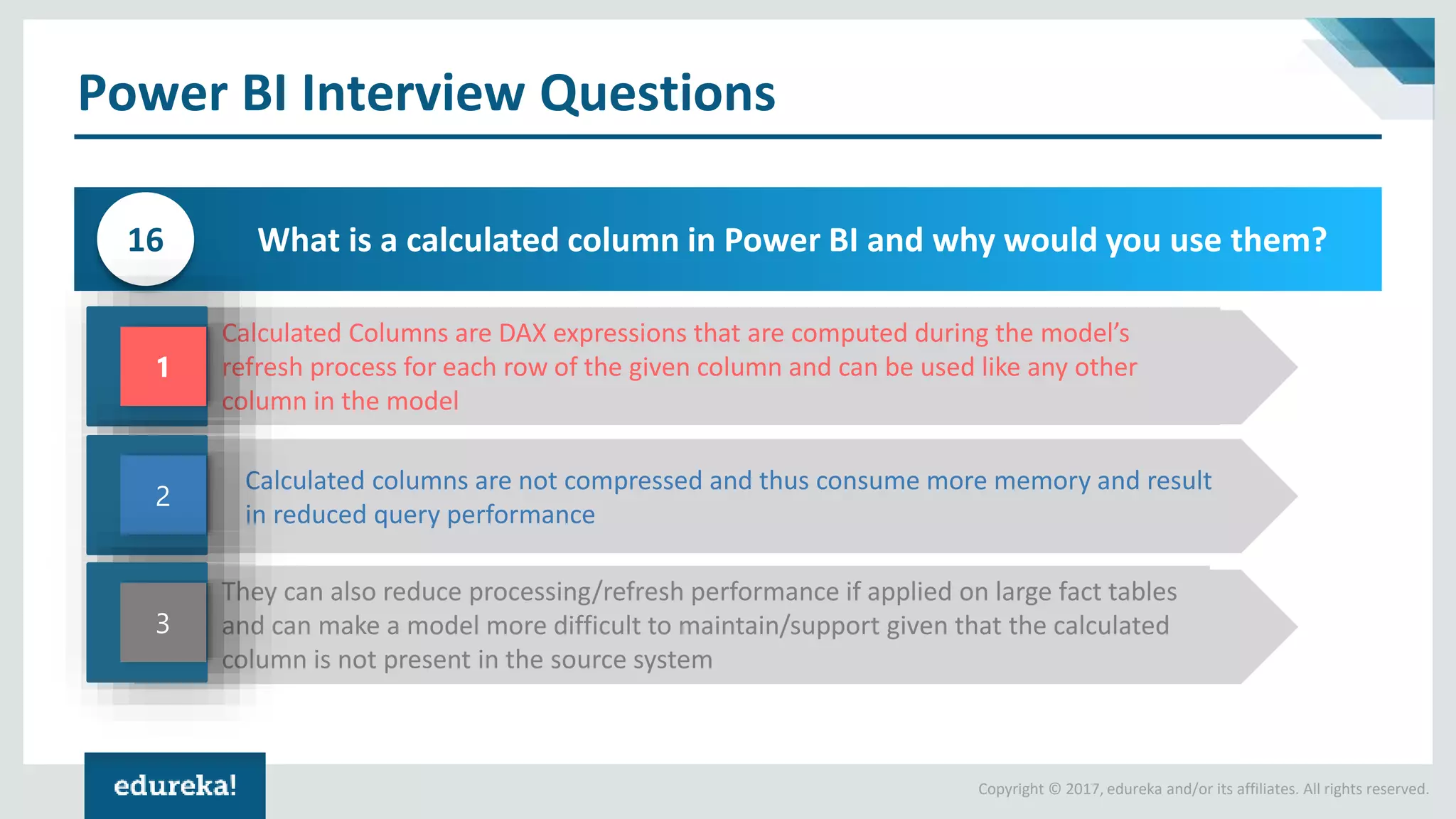 Power BI Interview Questions

16

What is a calculated column in Power BI and why would you use them?

1

Calculated Columns are DAX expressions that are computed during the model's refresh process for each row of the given column and can be used like any other column in the model

2

Calculated columns are not compressed and thus consume more memory and result in reduced query performance

3

They can also reduce processing/refresh performance if applied on large fact tables and can make a model more difficult to maintain/support given that the calculated column is not present in the source system

edureka!

Copyright © 2017, edureka and/or its affiliates. All rights reserved.